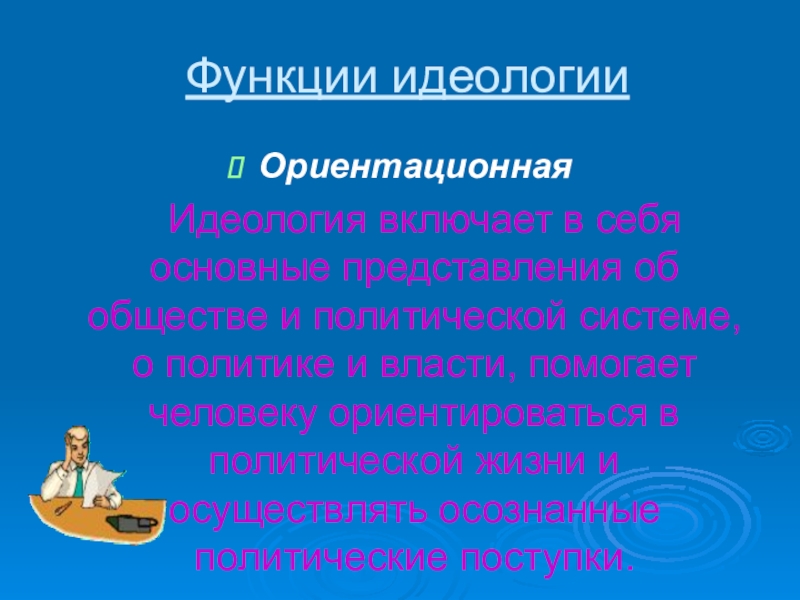 Функции идеологии

Ориентационная

Идеология включает в себя основные представления об обществе и политической системе, о политике и власти, помогает человеку ориентироваться в политической жизни и осуществлять осознанные политические поступки.